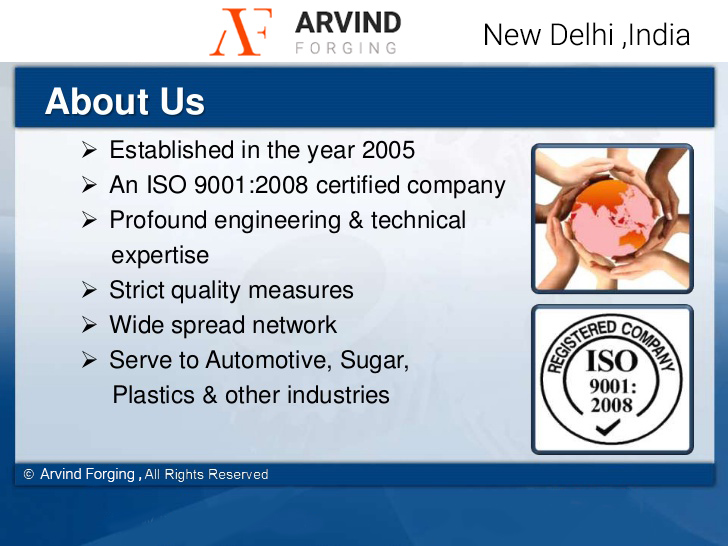 AF ARVIND FORGING

New Delhi ,India

About Us

➢ Established in the year 2005
➢ An ISO 9001:2008 certified company
➢ Profound engineering & technical expertise
➢ Strict quality measures
➢ Wide spread network
➢ Serve to Automotive, Sugar, Plastics & other industries

REGISTERED COMPANY
ISO
9001:
2008

© Arvind Forging , All Rights Reserved